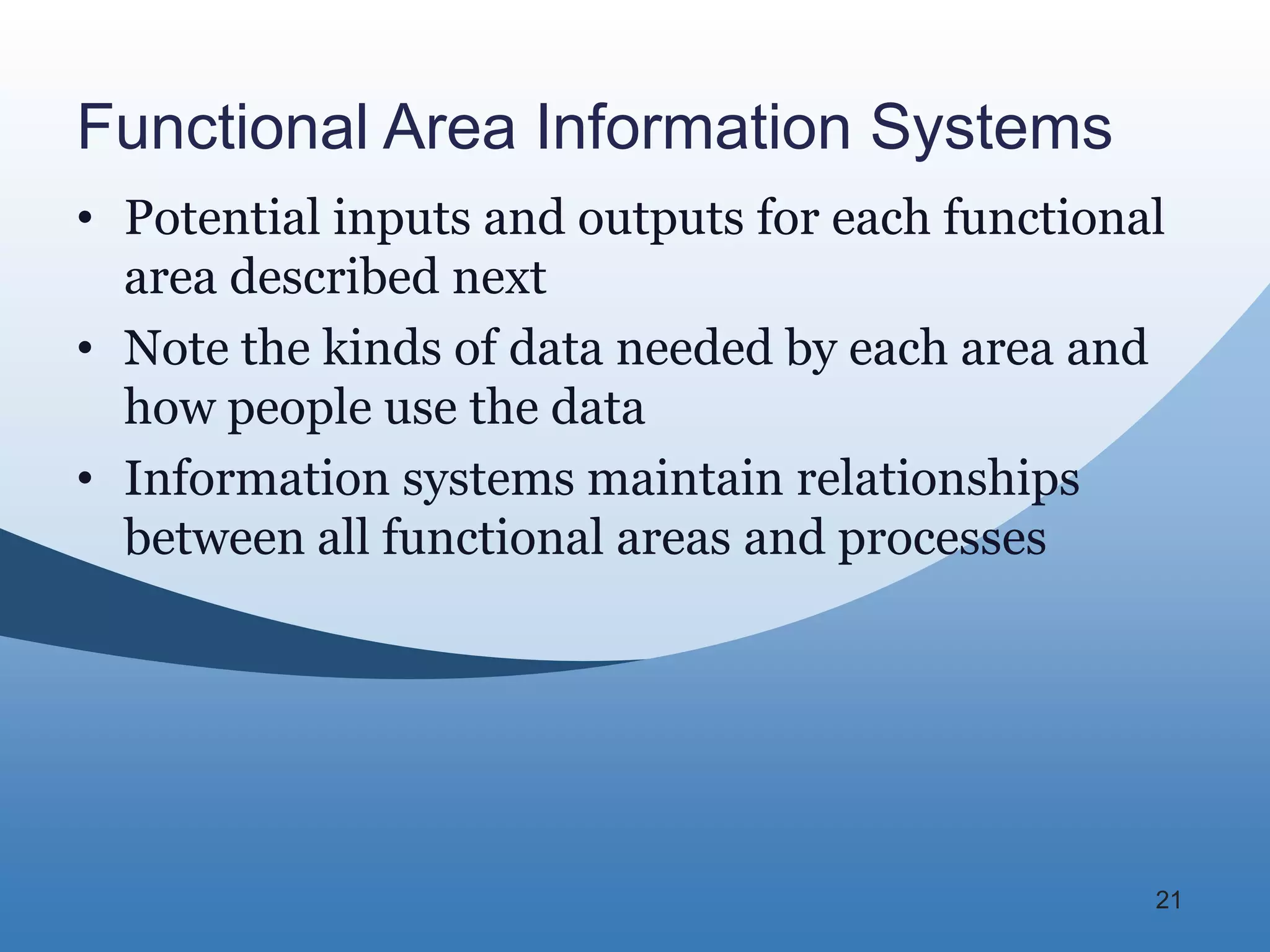 Functional Area Information Systems

• Potential inputs and outputs for each functional area described next

• Note the kinds of data needed by each area and how people use the data

• Information systems maintain relationships between all functional areas and processes

21